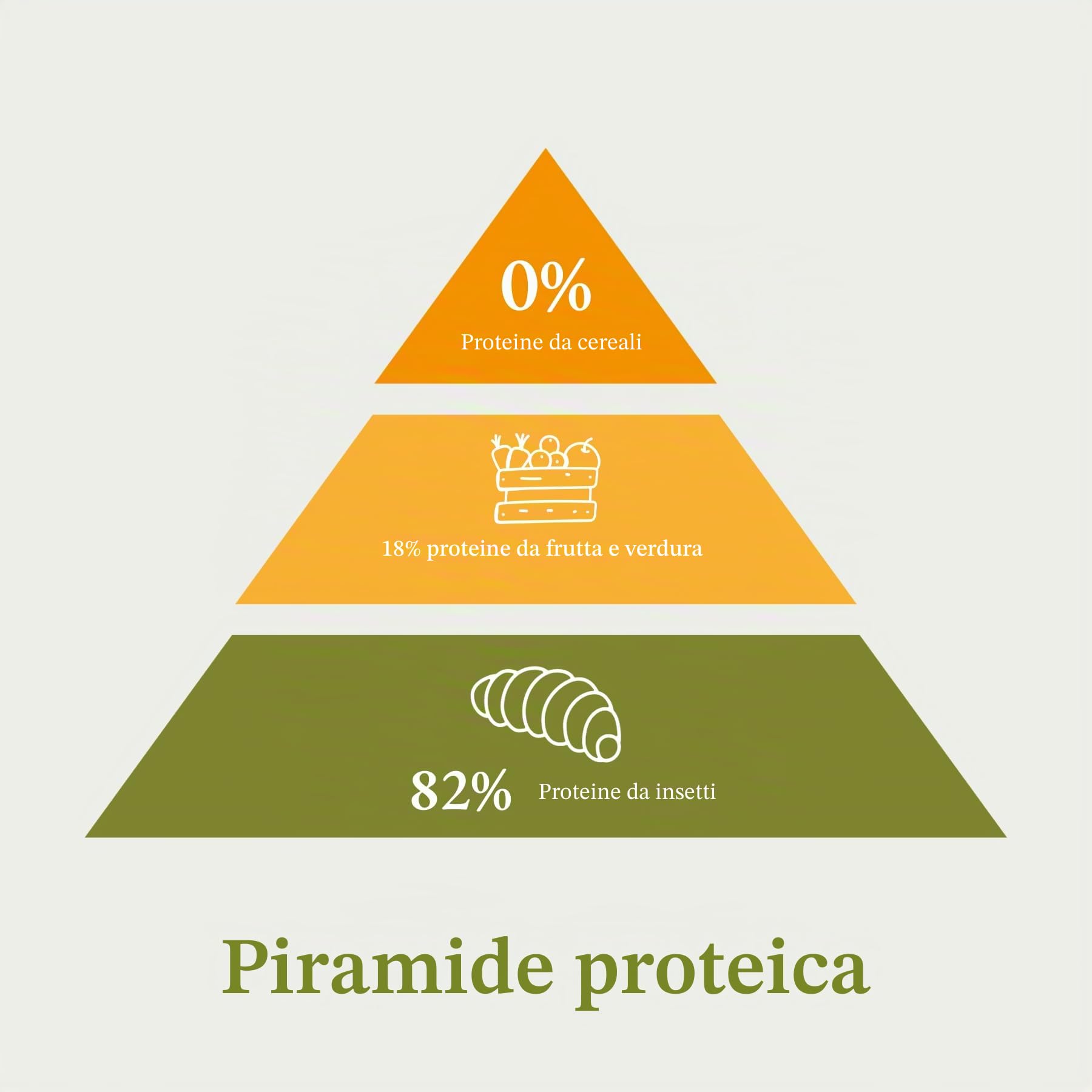 0%
Proteine da cereali

18% proteine da frutta e verdura

82% Proteine da insetti

Piramide proteica